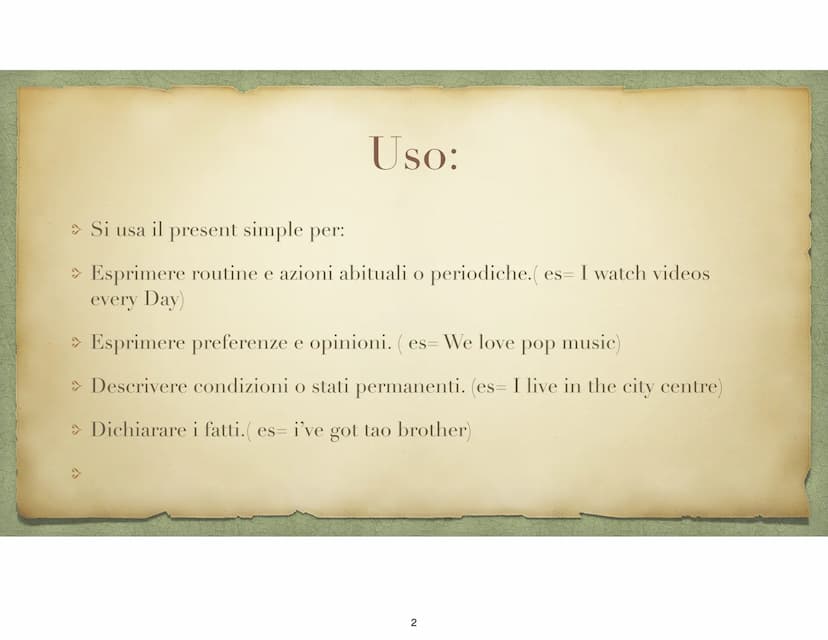 Uso:

Si usa il present simple per:

Esprimere routine e azioni abituali o periodiche.( es= I watch videos every Day)

Esprimere preferenze e opinioni. ( es= We love pop music)

Descrivere condizioni o stati permanenti. (es= I live in the city centre)

Dichiarare i fatti.( es= i've got tao brother)

2